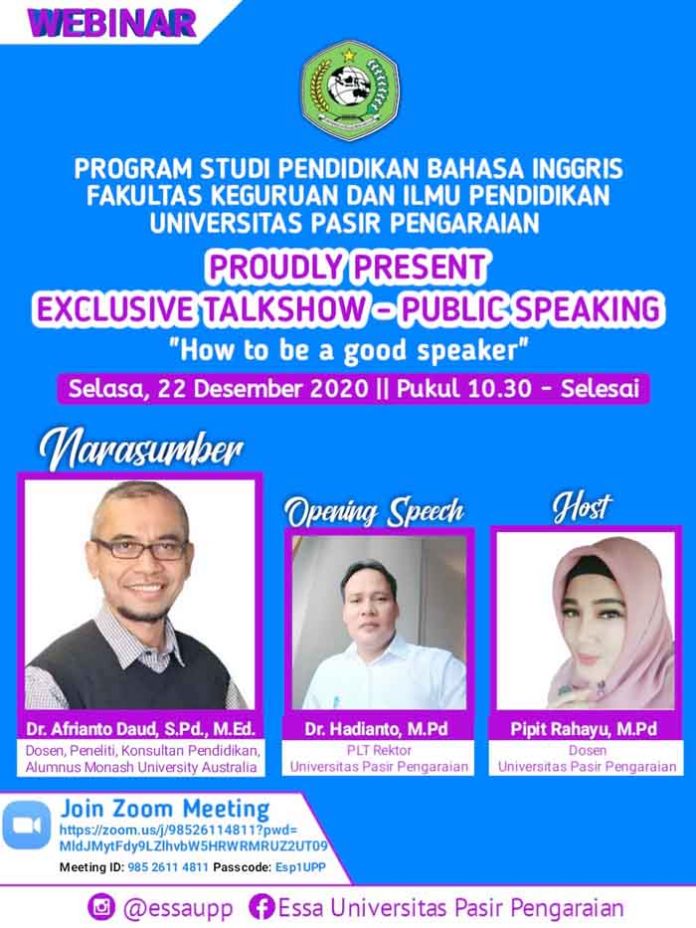 WEBINAR

PROGRAM STUDI PENDIDIKAN BAHASA INGGRIS
FAKULTAS KEGURUAN DAN ILMU PENDIDIKAN
UNIVERSITAS PASIR PENGARAIAN

PROUDLY PRESENT
EXCLUSIVE TALKSHOW - PUBLIC SPEAKING
"How to be a good speaker"

Selasa, 22 Desember 2020 || Pukul 10.30 - Selesai

Narasumber

Dr. Afrianto Daud, S.Pd., M.Ed.
Dosen, Peneliti, Konsultan Pendidikan, Alumnus Monash University Australia

Opening Speech

Dr. Hadianto, M.Pd
PLT Rektor
Universitas Pasir Pengaraian

Host

Pipit Rahayu, M.Pd
Dosen
Universitas Pasir Pengaraian

Join Zoom Meeting
https://zoom.us/j/98526114811?pwd=MldJMytFdy9LZlhvbW5HRWRMRUZ2UT09
Meeting ID: 985 2611 4811 Passcode: Esp1UPP

@essaupp Essa Universitas Pasir Pengaraian